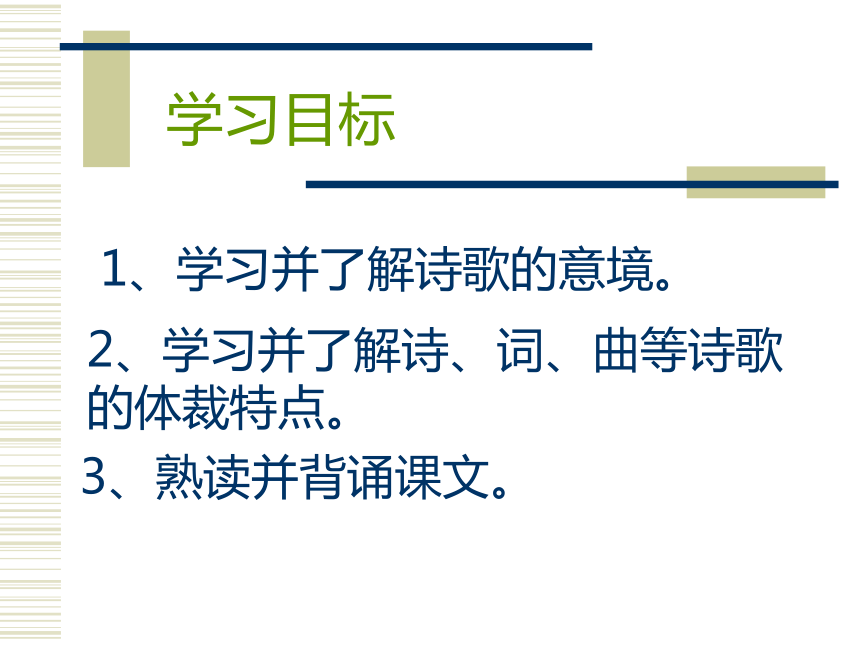 学习目标

1、学习并了解诗歌的意境。

2、学习并了解诗、词、曲等诗歌的体裁特点。

3、熟读并背诵课文。